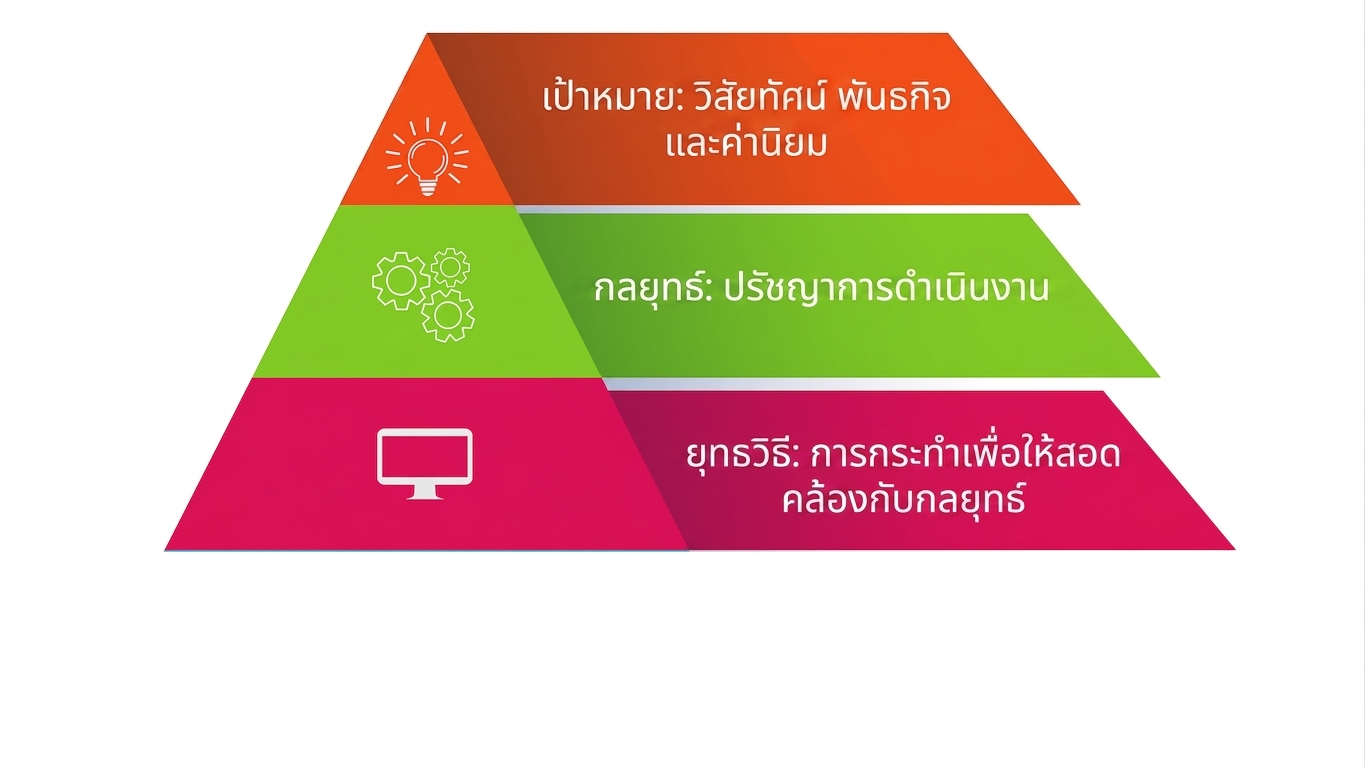 เป้าหมาย: วิสัยทัศน์ พันธกิจ และค่านิยม

กลยุทธ์: ปรัชญาการดำเนินงาน

ยุทธวิธี: การกระทำเพื่อให้สอดคล้องกับกลยุทธ์